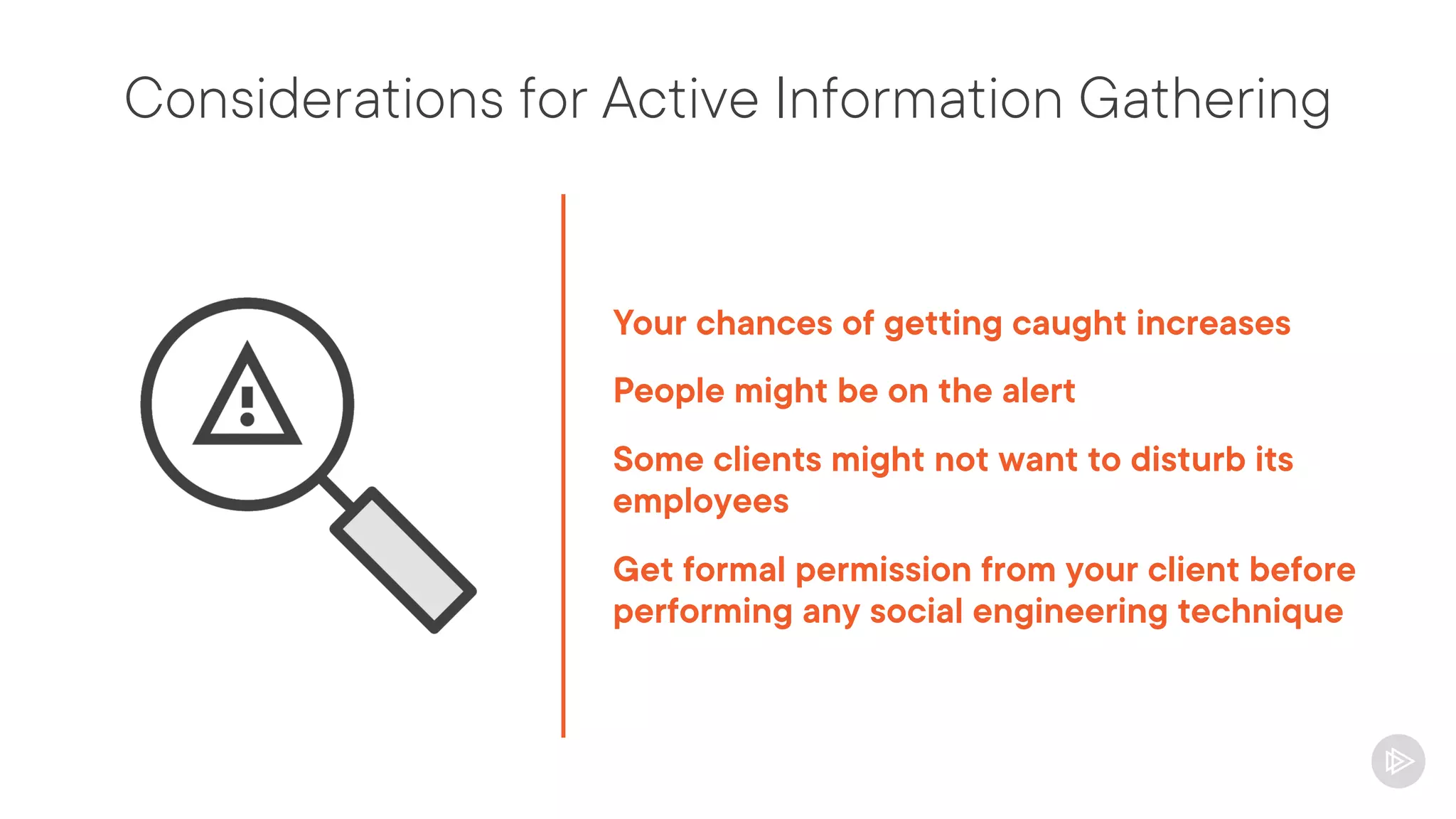 Considerations for Active Information Gathering

Your chances of getting caught increases

People might be on the alert

Some clients might not want to disturb its employees

Get formal permission from your client before performing any social engineering technique